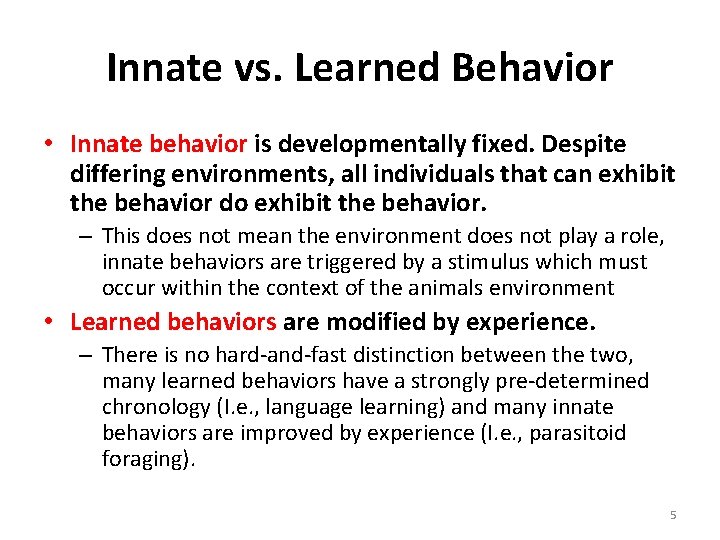 Innate vs. Learned Behavior

• Innate behavior is developmentally fixed. Despite differing environments, all individuals that can exhibit the behavior do exhibit the behavior.

– This does not mean the environment does not play a role, innate behaviors are triggered by a stimulus which must occur within the context of the animals environment

• Learned behaviors are modified by experience.

– There is no hard-and-fast distinction between the two, many learned behaviors have a strongly pre-determined chronology (I.e., language learning) and many innate behaviors are improved by experience (I.e., parasitoid foraging).

5